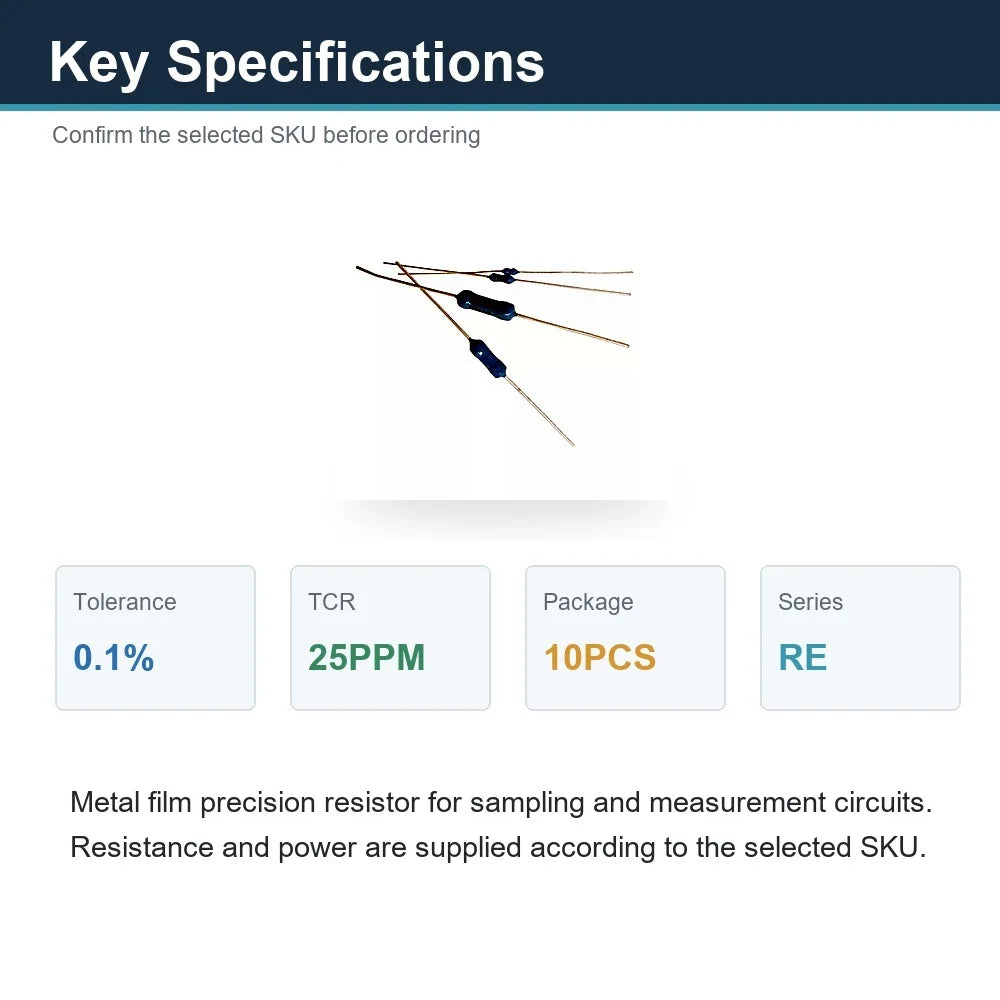 Key Specifications

Confirm the selected SKU before ordering

Tolerance
0.1%

TCR
25PPM

Package
10PCS

Series
RE

Metal film precision resistor for sampling and measurement circuits. Resistance and power are supplied according to the selected SKU.